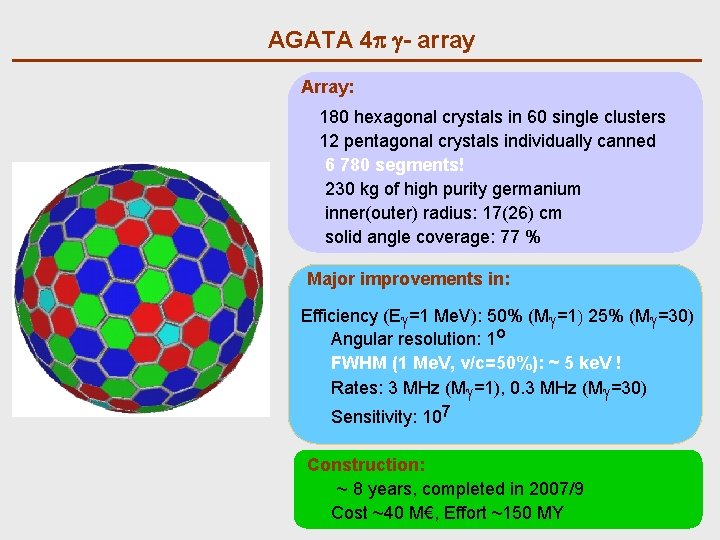 AGATA $4\pi$ $\gamma$- array

Array:

180 hexagonal crystals in 60 single clusters
12 pentagonal crystals individually canned
6 780 segments!
230 kg of high purity germanium
inner(outer) radius: 17(26) cm
solid angle coverage: 77 %

Major improvements in:

Efficiency ($E_\gamma$=1 MeV): 50% ($M_\gamma$=1) 25% ($M_\gamma$=30)
Angular resolution: $1^o$
FWHM (1 MeV, v/c=50%): ~ 5 keV !
Rates: 3 MHz ($M_\gamma$=1), 0.3 MHz ($M_\gamma$=30)
Sensitivity: $10^7$

Construction:
~ 8 years, completed in 2007/9
Cost ~40 M€, Effort ~150 MY